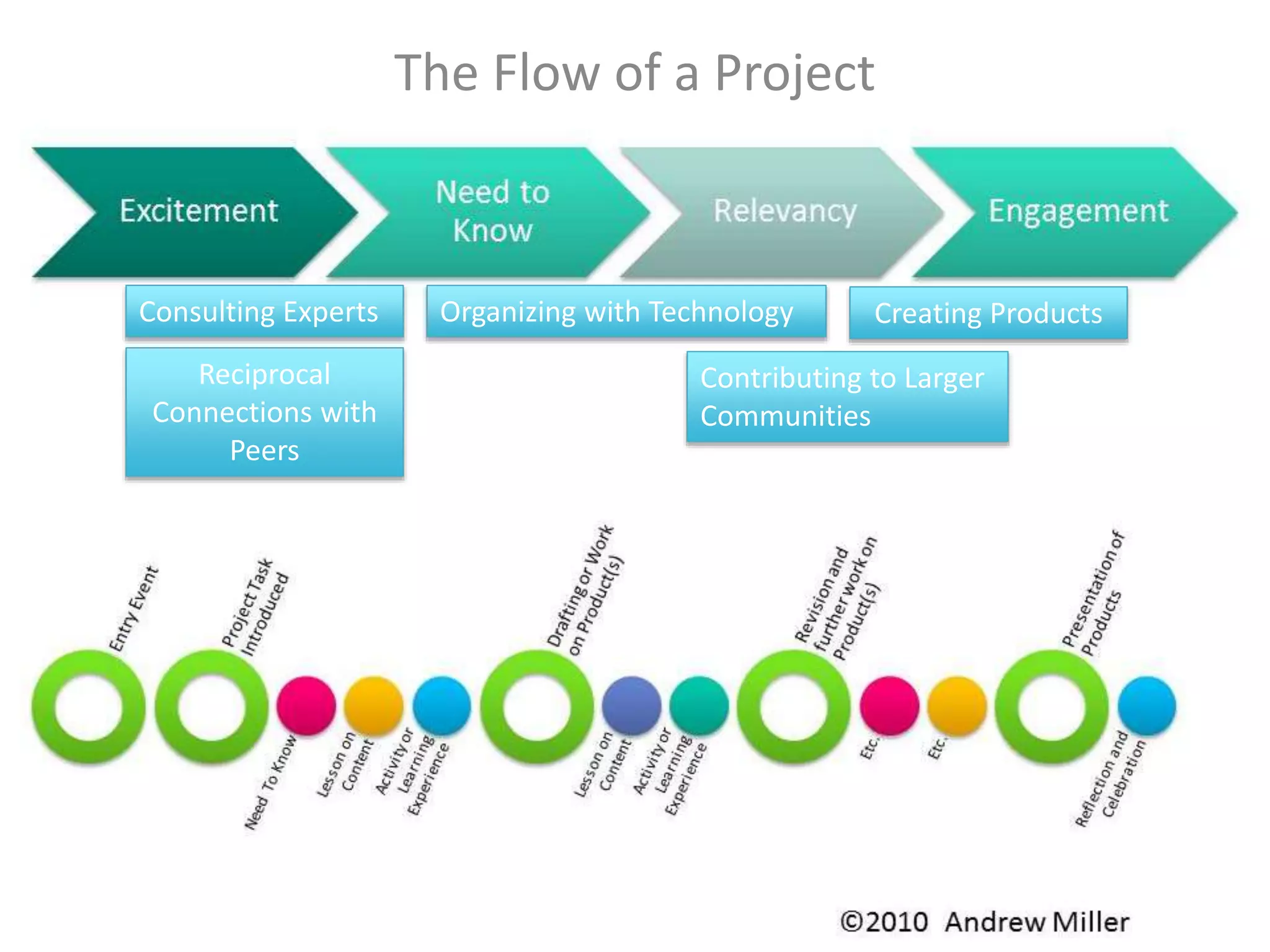 The Flow of a Project

Excitement

Need to Know

Relevancy

Engagement

Consulting Experts

Organizing with Technology

Creating Products

Reciprocal Connections with Peers

Contributing to Larger Communities

Entry Event

Project Task Introduced

Need To Know

Lesson on Content

Activity or Learning Experience

Drafting or Work on Product(s)

Lesson on Content

Activity or Learning Experience

Revision and further work on Product(s)

Etc.

Etc.

Presentation of Products

Reflection and Celebration

©2010 Andrew Miller